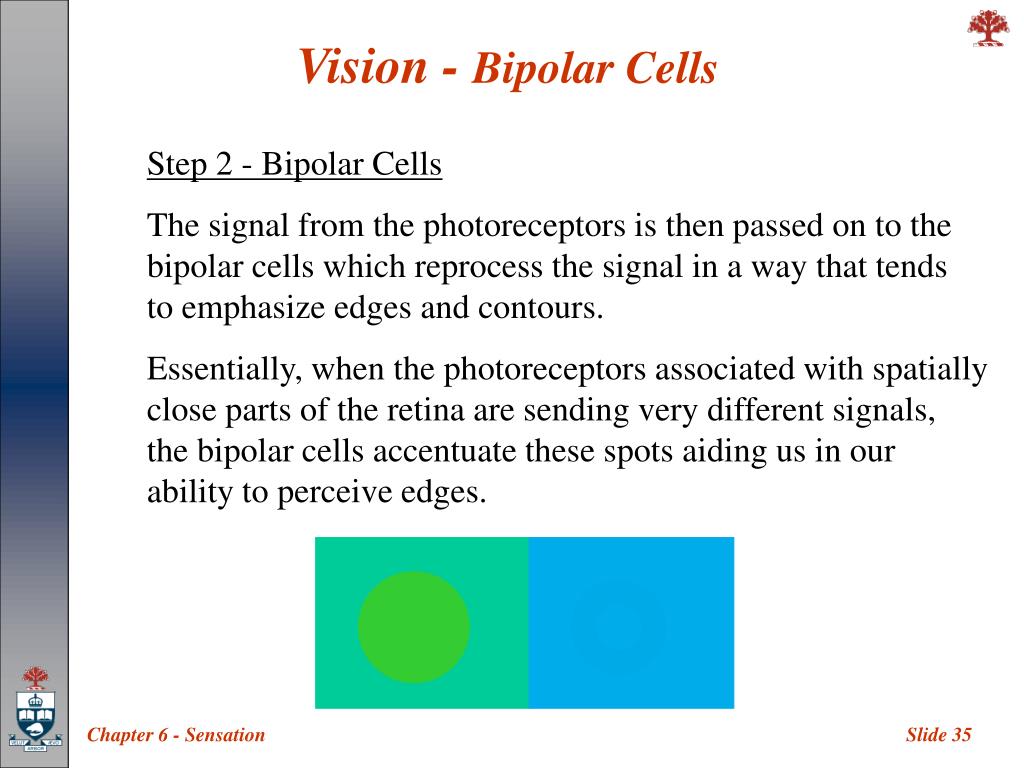 Vision - Bipolar Cells

Step 2 - Bipolar Cells

The signal from the photoreceptors is then passed on to the bipolar cells which reprocess the signal in a way that tends to emphasize edges and contours.

Essentially, when the photoreceptors associated with spatially close parts of the retina are sending very different signals, the bipolar cells accentuate these spots aiding us in our ability to perceive edges.

Chapter 6 - Sensation

Slide 35